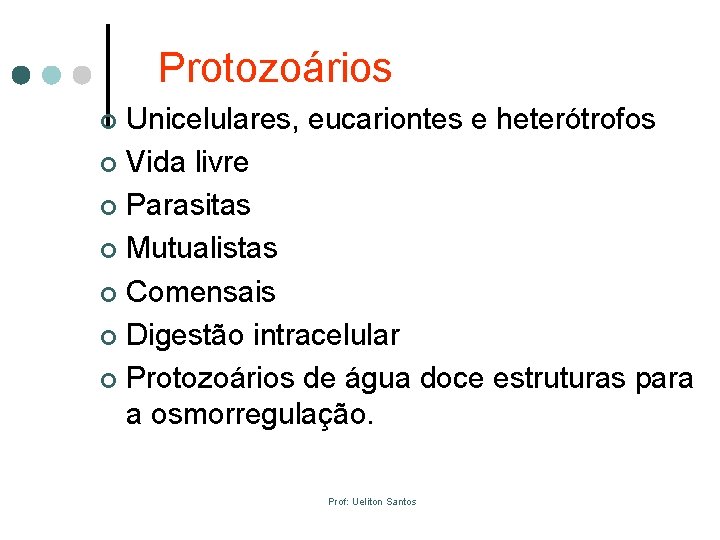 Protozoários

Unicelulares, eucariontes e heterótrofos
Vida livre
Parasitas
Mutualistas
Comensais
Digestão intracelular
Protozoários de água doce estruturas para a osmorregulação.

Prof: Ueliton Santos